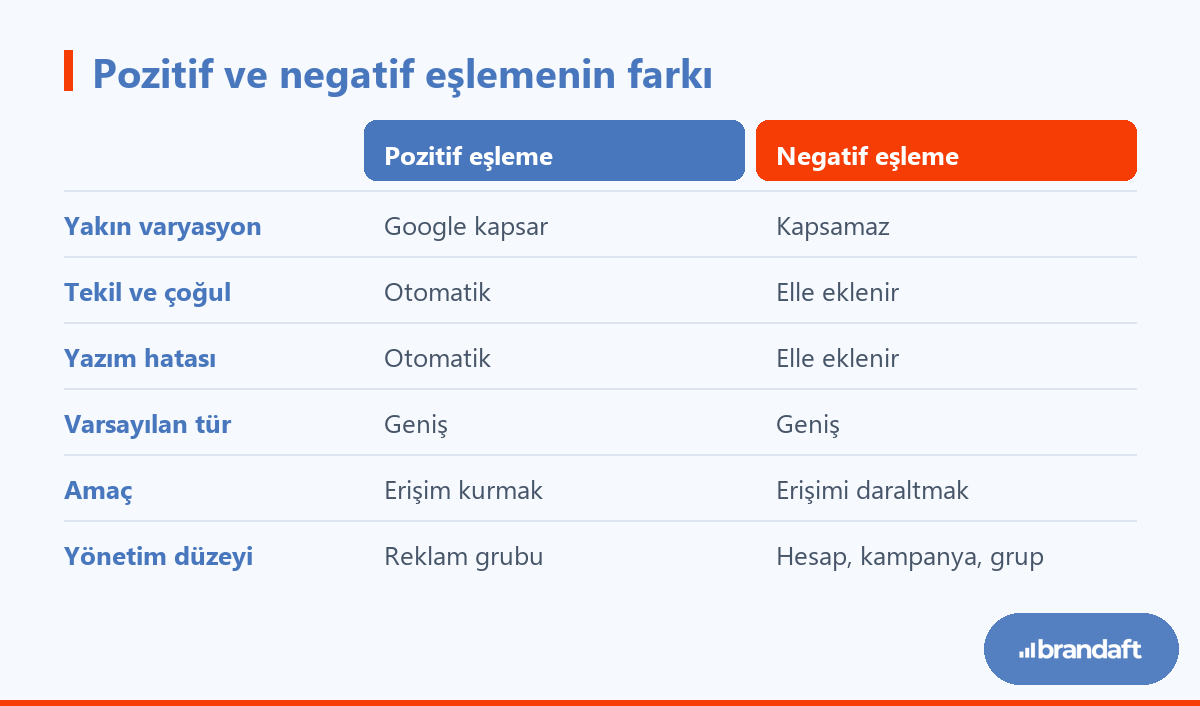 Pozitif ve negatif eşlemenin farkı

| | Pozitif eşleme | Negatif eşleme |
|---|---|---|
| Yakın varyasyon | Google kapsar | Kapsamaz |
| Tekil ve çoğul | Otomatik | Elle eklenir |
| Yazım hatası | Otomatik | Elle eklenir |
| Varsayılan tür | Geniş | Geniş |
| Amaç | Erişim kurmak | Erişimi daraltmak |
| Yönetim düzeyi | Reklam grubu | Hesap, kampanya, grup |

brandaft